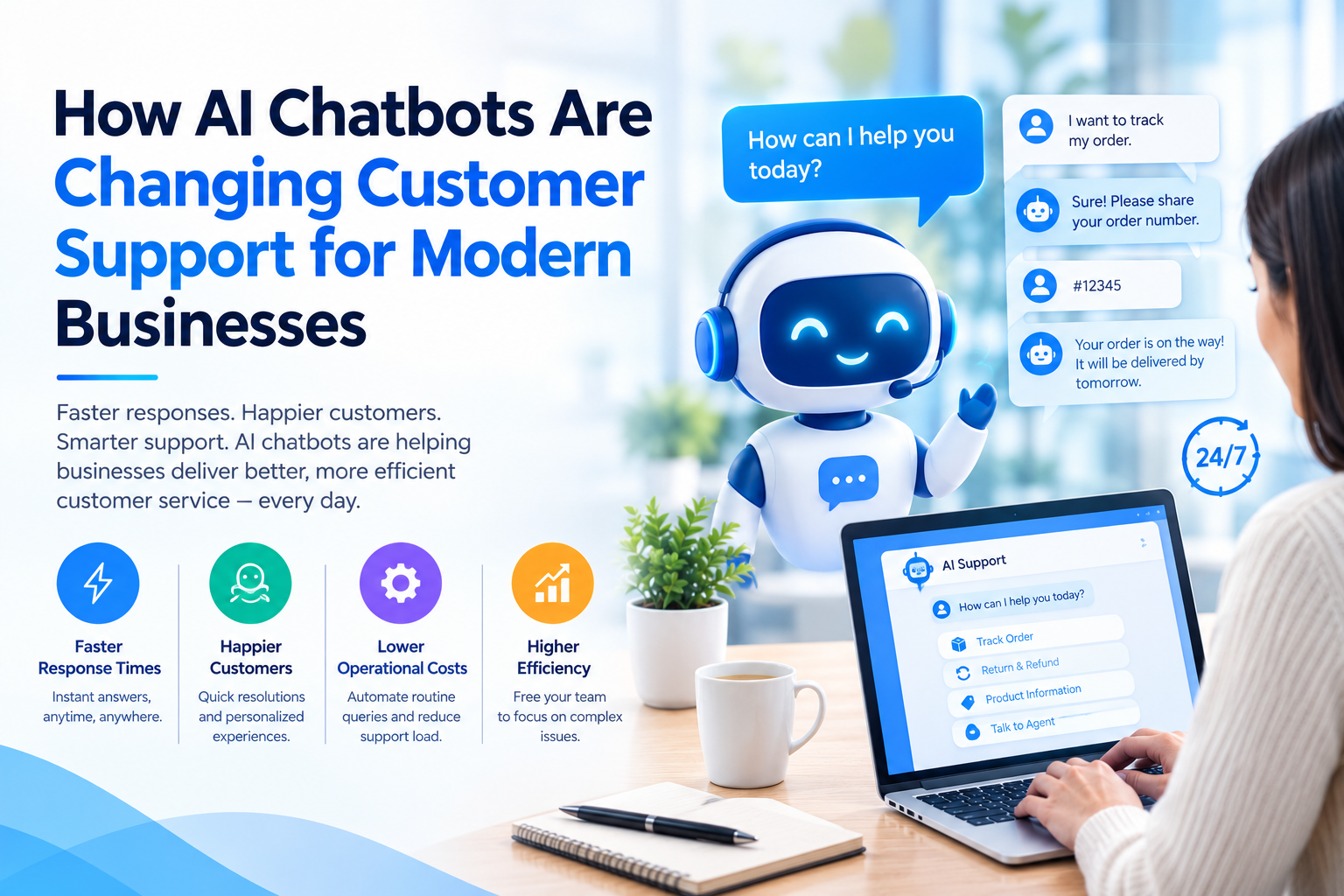 How AI Chatbots Are Changing Customer Support for Modern Businesses

Faster responses. Happier customers. Smarter support. AI chatbots are helping businesses deliver better, more efficient customer service — every day.

Faster Response Times
Instant answers, anytime, anywhere.

Happier Customers
Quick resolutions and personalized experiences.

Lower Operational Costs
Automate routine queries and reduce support load.

Higher Efficiency
Free your team to focus on complex issues.

How can I help you today?

I want to track my order.

Sure! Please share your order number.

#12345

Your order is on the way! It will be delivered by tomorrow.

24/7

AI Support

How can I help you today?

Track Order

Return & Refund

Product Information

Talk to Agent